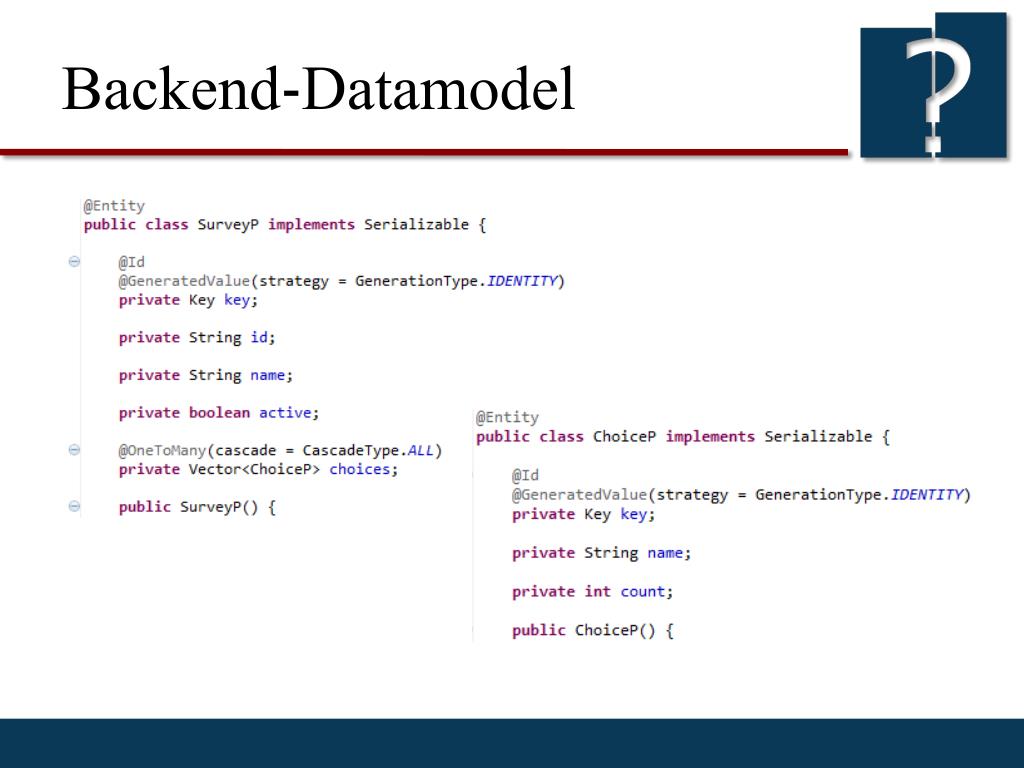 Backend-Datamodel

?

@Entity
public class SurveyP implements Serializable {

@Id
@GeneratedValue(strategy = GenerationType.IDENTITY)
private Key key;

private String id;

private String name;

private boolean active;

@OneToMany(cascade = CascadeType.ALL)
private Vector<ChoiceP> choices;

public SurveyP() {

@Entity
public class ChoiceP implements Serializable {

@Id
@GeneratedValue(strategy = GenerationType.IDENTITY)
private Key key;

private String name;

private int count;

public ChoiceP() {